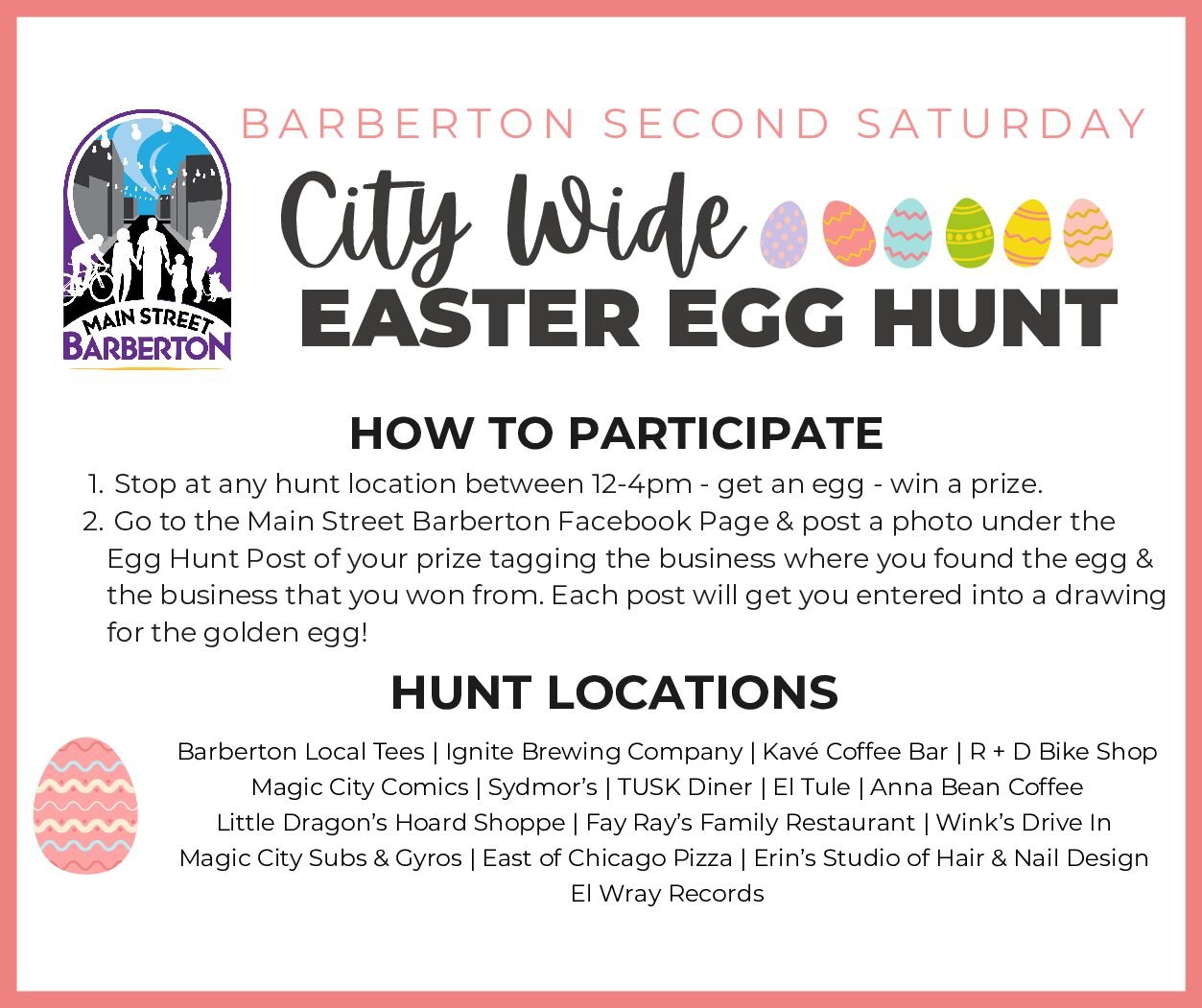 MAIN STREET
BARBERTON

BARBERTON SECOND SATURDAY

City Wide
EASTER EGG HUNT

HOW TO PARTICIPATE

1. Stop at any hunt location between 12-4pm - get an egg - win a prize.
2. Go to the Main Street Barberton Facebook Page & post a photo under the Egg Hunt Post of your prize tagging the business where you found the egg & the business that you won from. Each post will get you entered into a drawing for the golden egg!

HUNT LOCATIONS

Barberton Local Tees | Ignite Brewing Company | Kavé Coffee Bar | R + D Bike Shop
Magic City Comics | Sydmor's | TUSK Diner | El Tule | Anna Bean Coffee
Little Dragon's Hoard Shoppe | Fay Ray's Family Restaurant | Wink's Drive In
Magic City Subs & Gyros | East of Chicago Pizza | Erin's Studio of Hair & Nail Design
El Wray Records